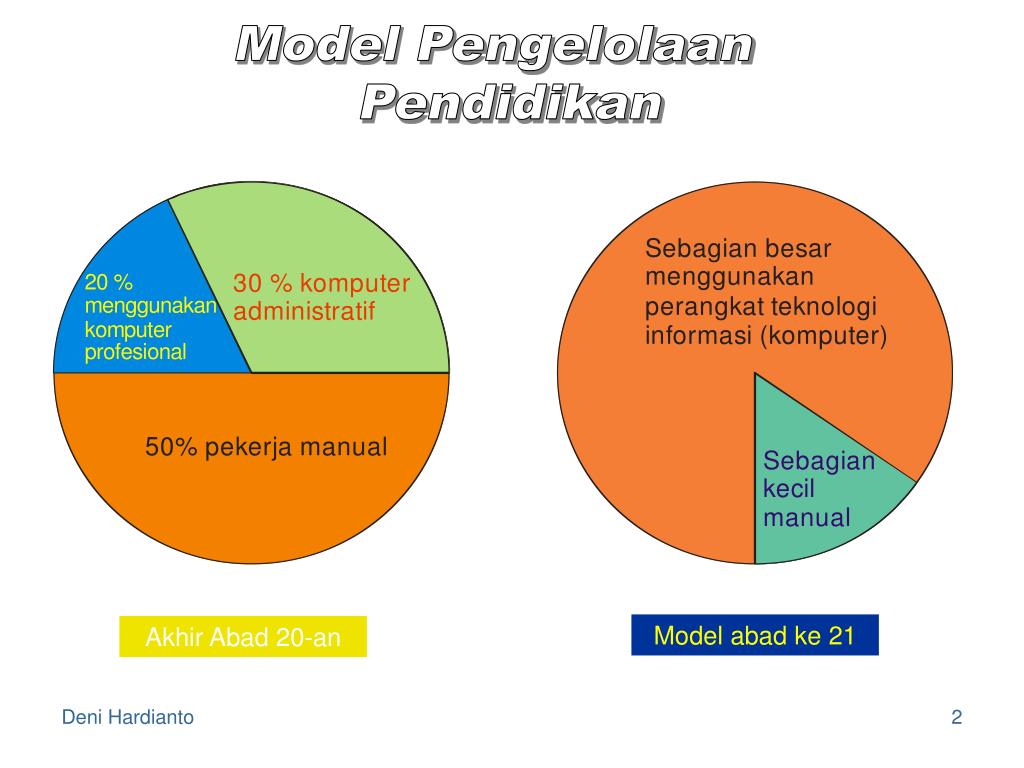 Model Pengelolaan Pendidikan

20 % menggunakan komputer profesional

30 % komputer administratif

50% pekerja manual

Sebagian besar menggunakan perangkat teknologi informasi (komputer)

Sebagian kecil manual

Akhir Abad 20-an

Model abad ke 21

Deni Hardianto

2